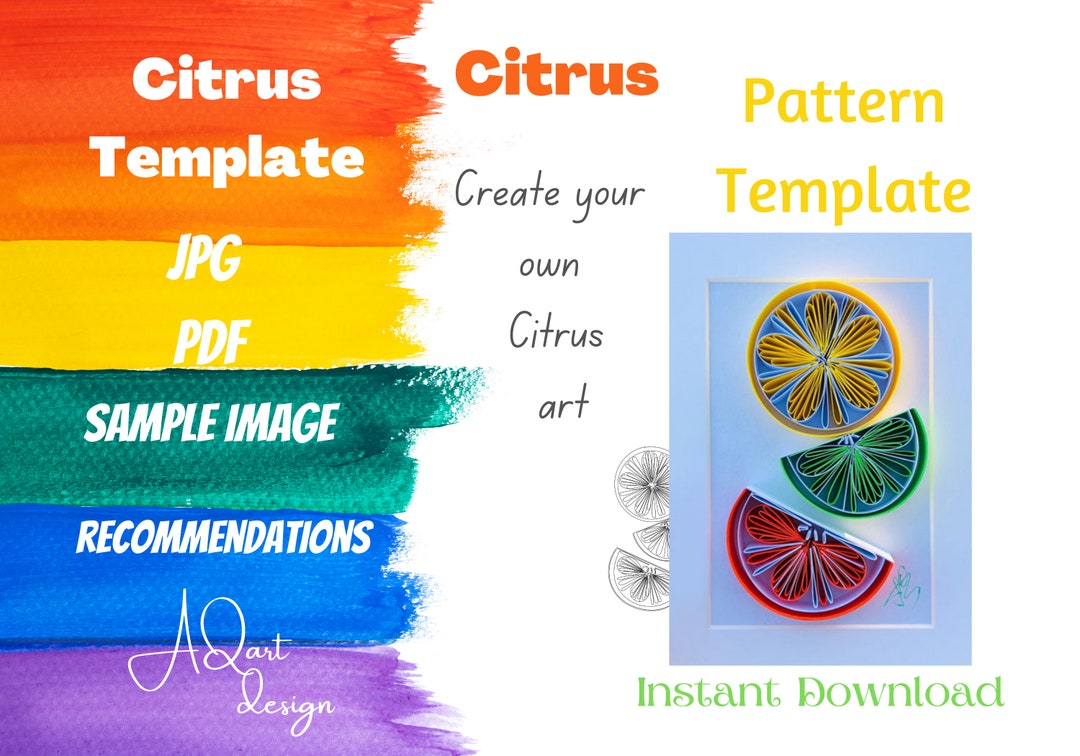 Citrus Template

JPG

PDF

SAMPLE IMAGE

RECOMMENDATIONS

AQart Design

Citrus

Create your own Citrus art

Pattern Template

Instant Download